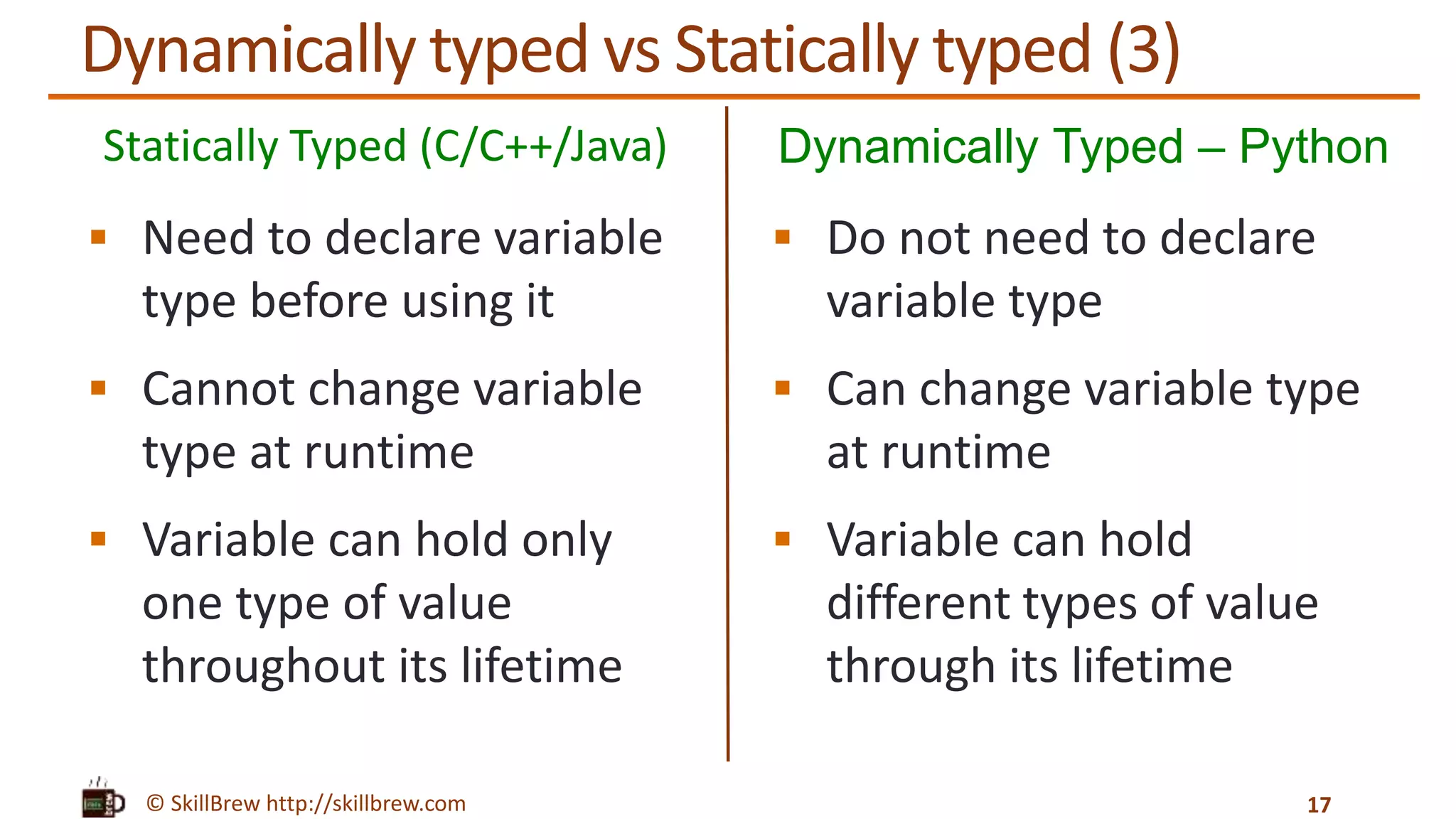 Dynamically typed vs Statically typed (3)

Statically Typed (C/C++/Java)

▪ Need to declare variable type before using it

▪ Cannot change variable type at runtime

▪ Variable can hold only one type of value throughout its lifetime

Dynamically Typed – Python

▪ Do not need to declare variable type

▪ Can change variable type at runtime

▪ Variable can hold different types of value through its lifetime

© SkillBrew http://skillbrew.com

17